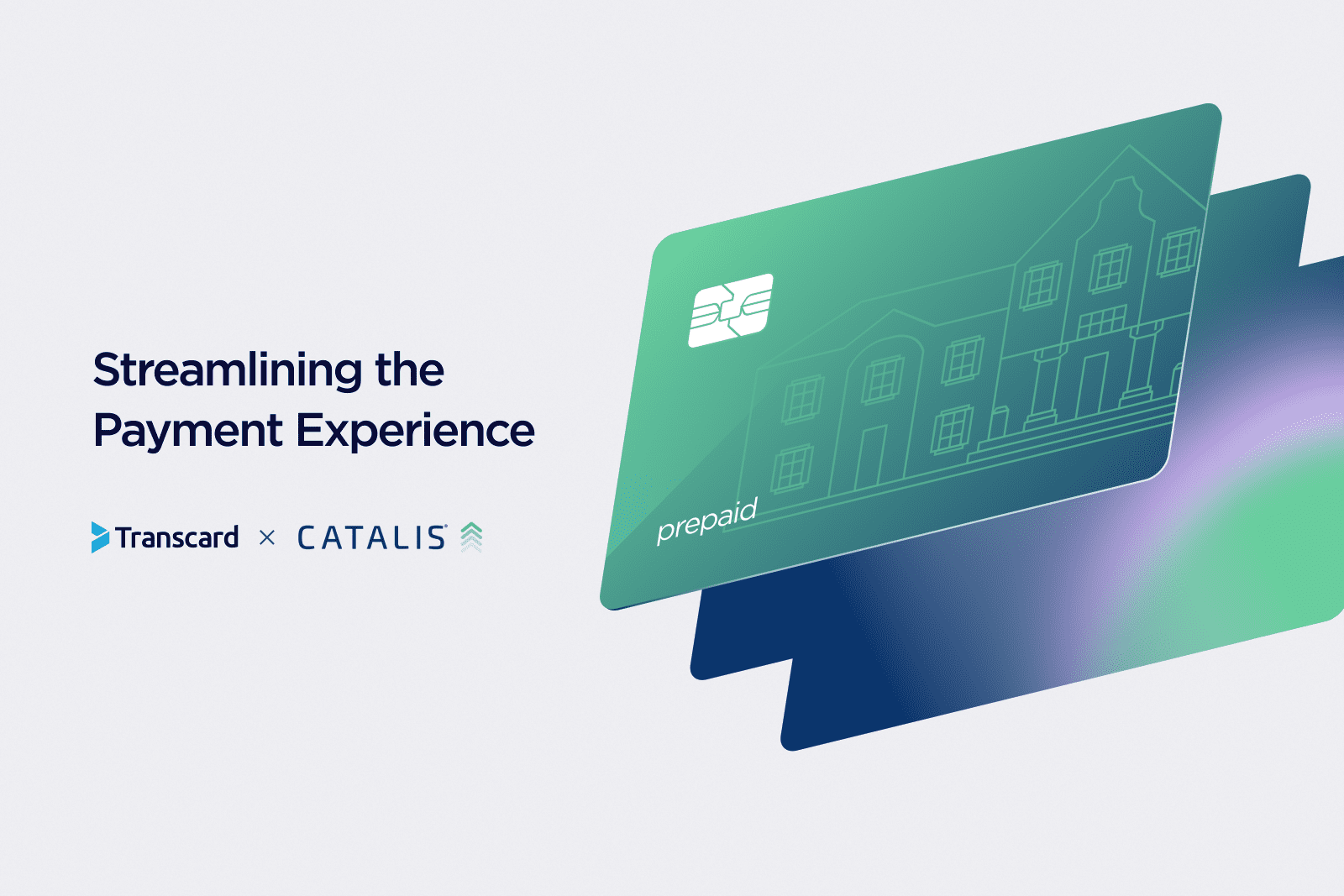 Streamlining the
Payment Experience

Transcard × CATALIS

prepaid